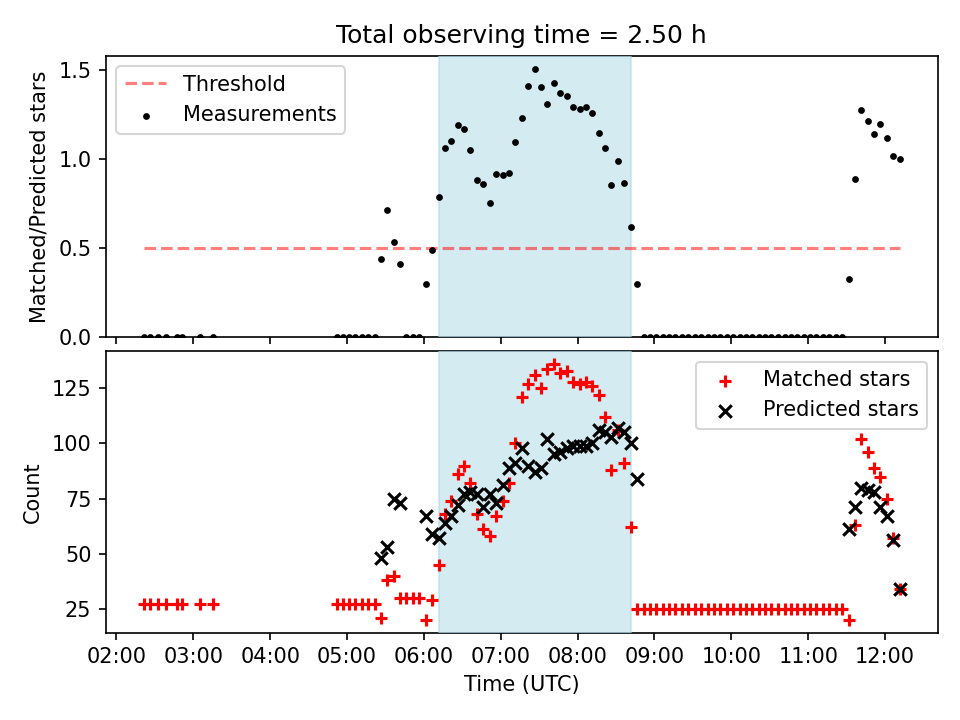 Total observing time = 2.50 h

Threshold
Measurements

Matched/Predicted stars

1.5
1.0
0.5
0.0

Matched stars
Predicted stars

Count

125
100
75
50
25

02:00 03:00 04:00 05:00 06:00 07:00 08:00 09:00 10:00 11:00 12:00

Time (UTC)